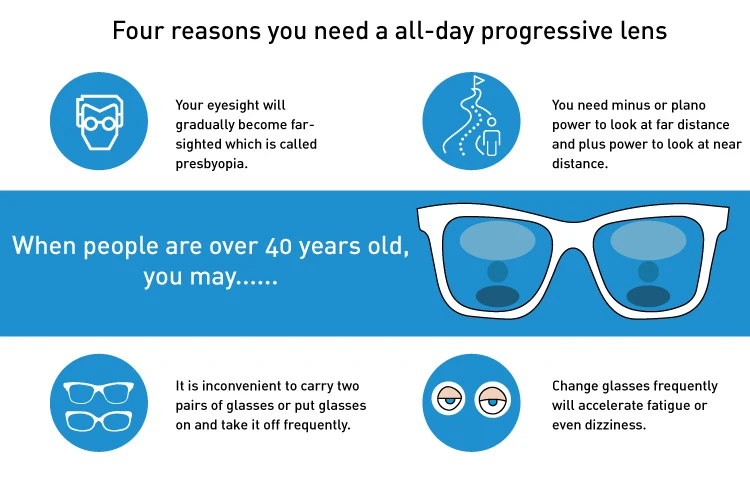 Four reasons you need a all-day progressive lens

Your eyesight will gradually become far-sighted which is called presbyopia.

You need minus or plano power to look at far distance and plus power to look at near distance.

When people are over 40 years old, you may......

It is inconvenient to carry two pairs of glasses or put glasses on and take it off frequently.

Change glasses frequently will accelerate fatigue or even dizziness.